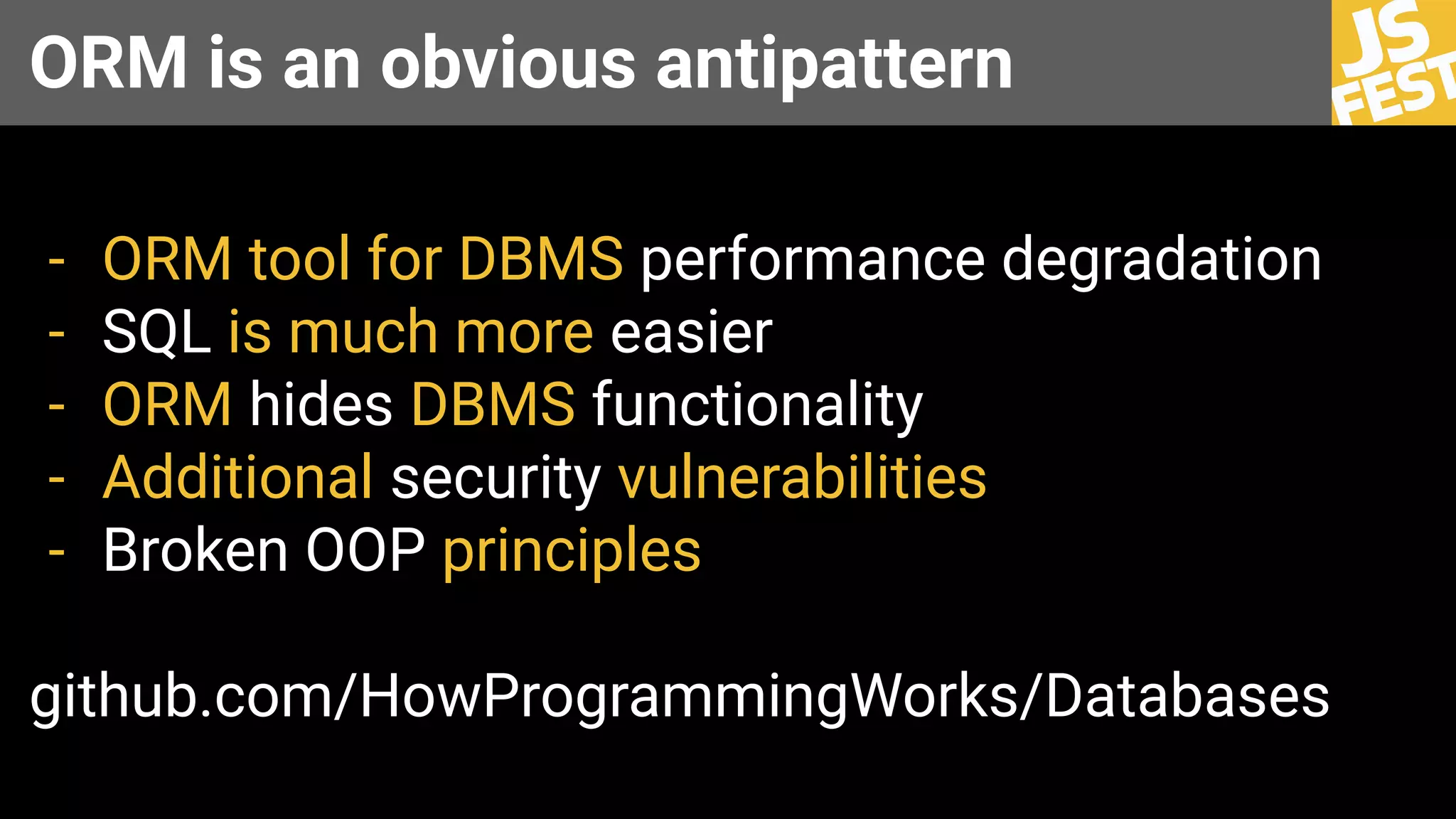 ORM is an obvious antipattern

JS FEST

- ORM tool for DBMS performance degradation
- SQL is much more easier
- ORM hides DBMS functionality
- Additional security vulnerabilities
- Broken OOP principles

github.com/HowProgrammingWorks/Databases